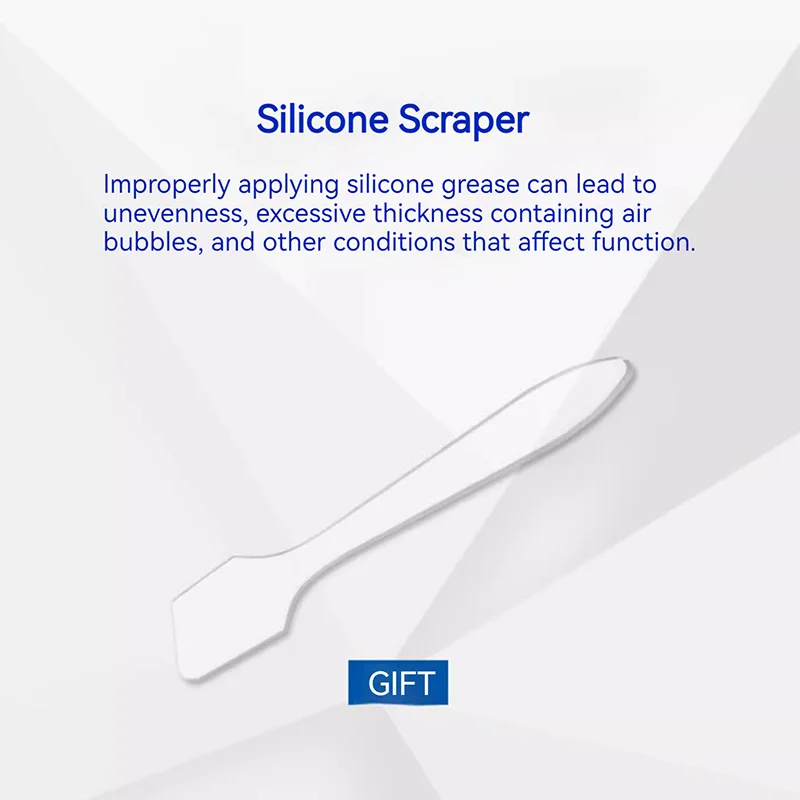 Silicone Scraper

Improperly applying silicone grease can lead to unevenness, excessive thickness containing air bubbles, and other conditions that affect function.

GIFT